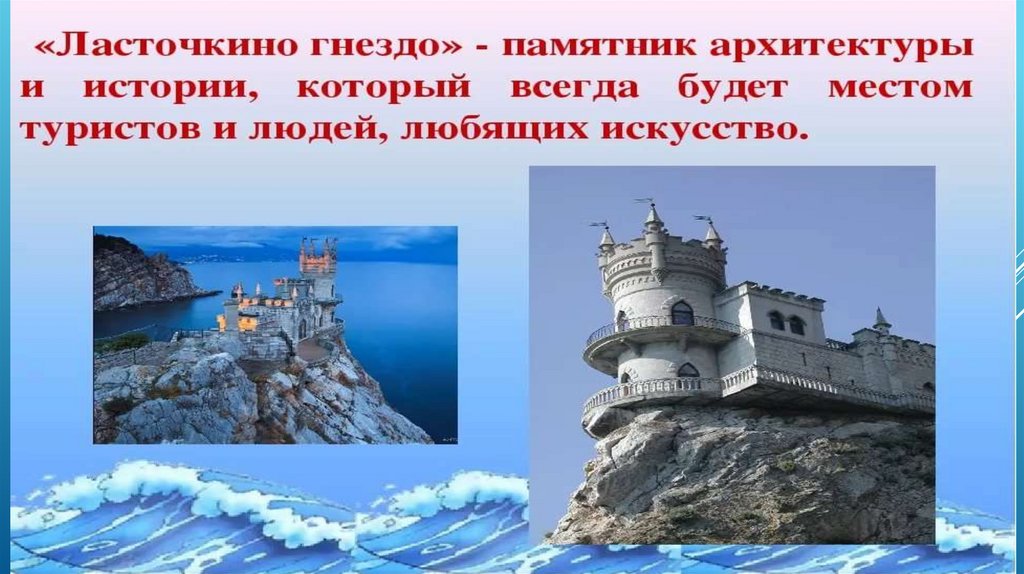 «Ласточкино гнездо» - памятник архитектуры и истории, который всегда будет местом туристов и людей, любящих искусство.